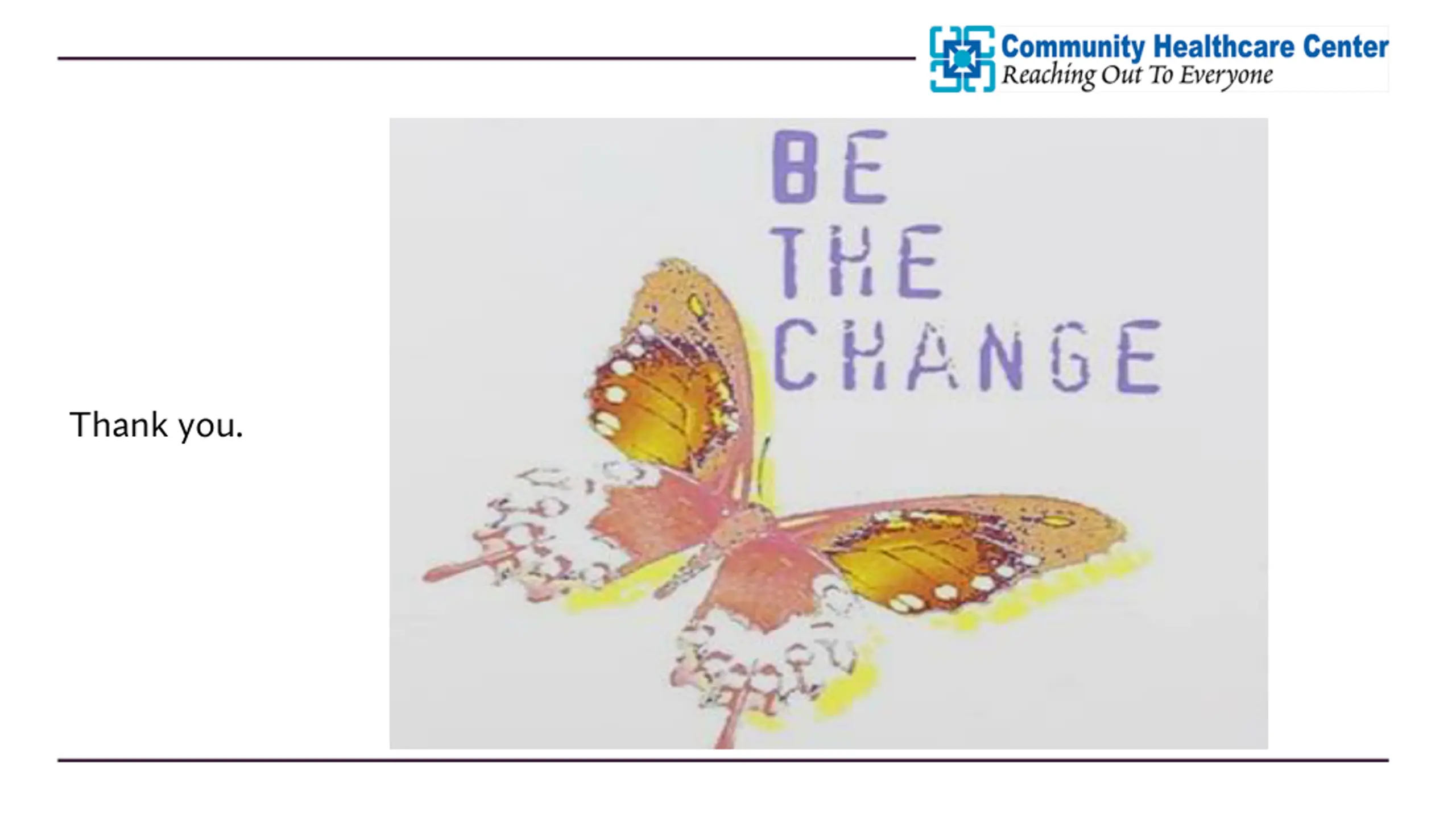 Community Healthcare Center
Reaching Out To Everyone

Thank you.

BE
THE
CHANGE